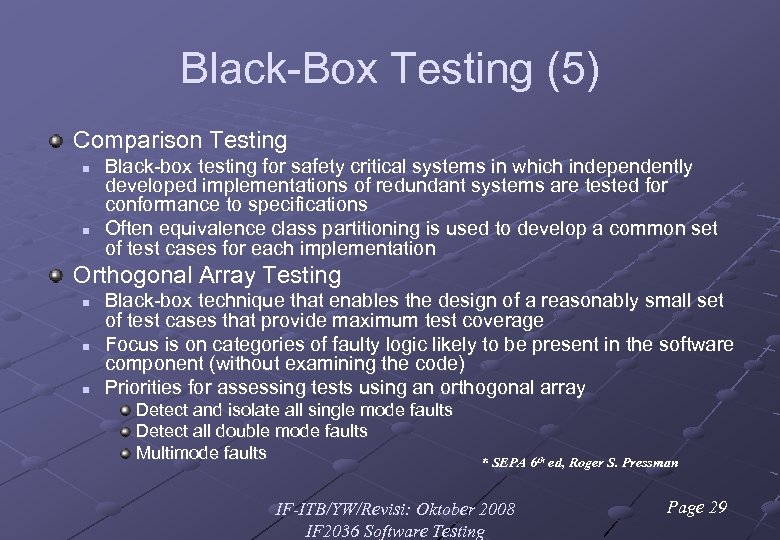 Black-Box Testing (5)

Comparison Testing

Black-box testing for safety critical systems in which independently developed implementations of redundant systems are tested for conformance to specifications

Often equivalence class partitioning is used to develop a common set of test cases for each implementation

Orthogonal Array Testing

Black-box technique that enables the design of a reasonably small set of test cases that provide maximum test coverage

Focus is on categories of faulty logic likely to be present in the software component (without examining the code)

Priorities for assessing tests using an orthogonal array

Detect and isolate all single mode faults

Detect all double mode faults

Multimode faults

* SEPA $6^{th}$ ed, Roger S. Pressman

IF-ITB/YW/Revisi: Oktober 2008
IF2036 Software Testing

Page 29